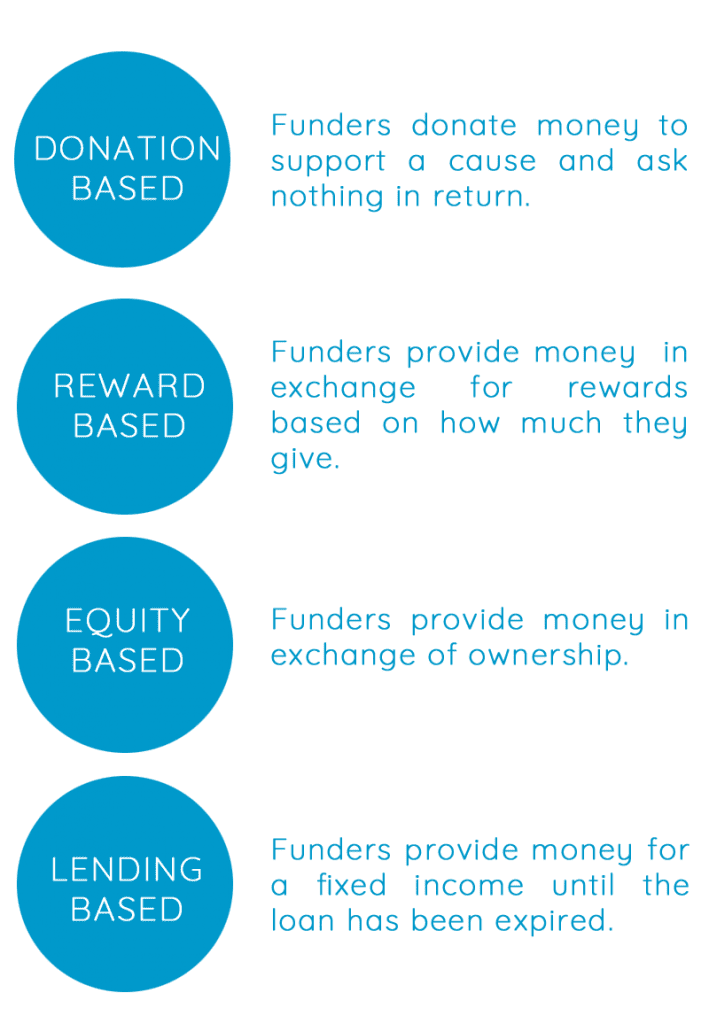 DONATION BASED

Funders donate money to support a cause and ask nothing in return.

REWARD BASED

Funders provide money in exchange for rewards based on how much they give.

EQUITY BASED

Funders provide money in exchange of ownership.

LENDING BASED

Funders provide money for a fixed income until the loan has been expired.